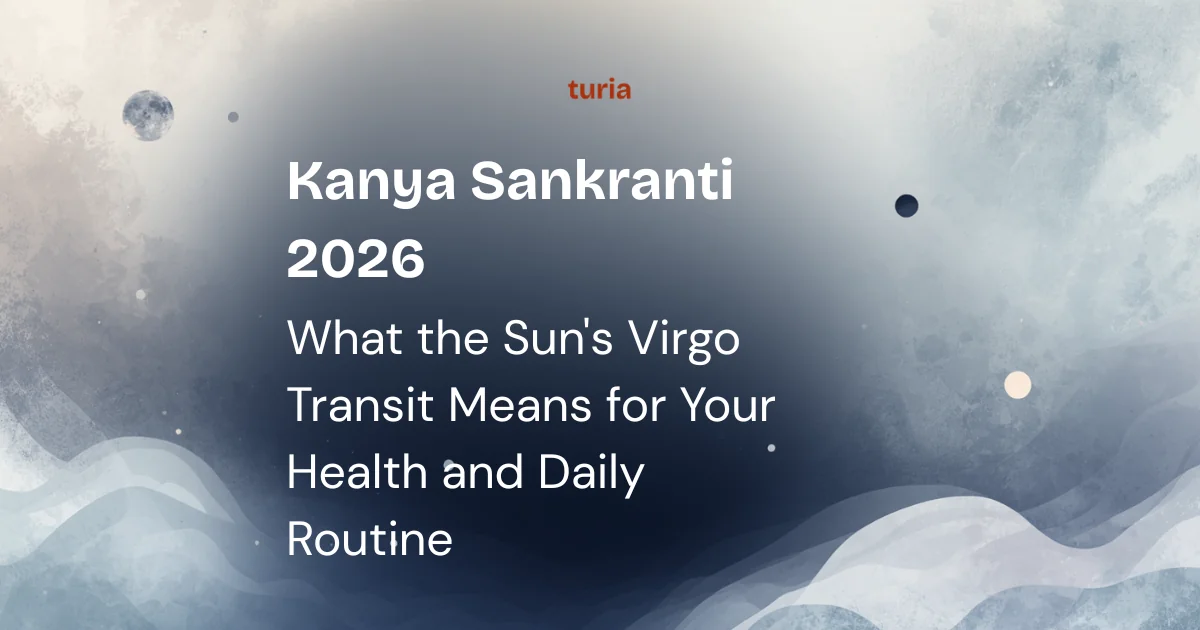 turia

Kanya Sankranti 2026

What the Sun's Virgo Transit Means for Your Health and Daily Routine